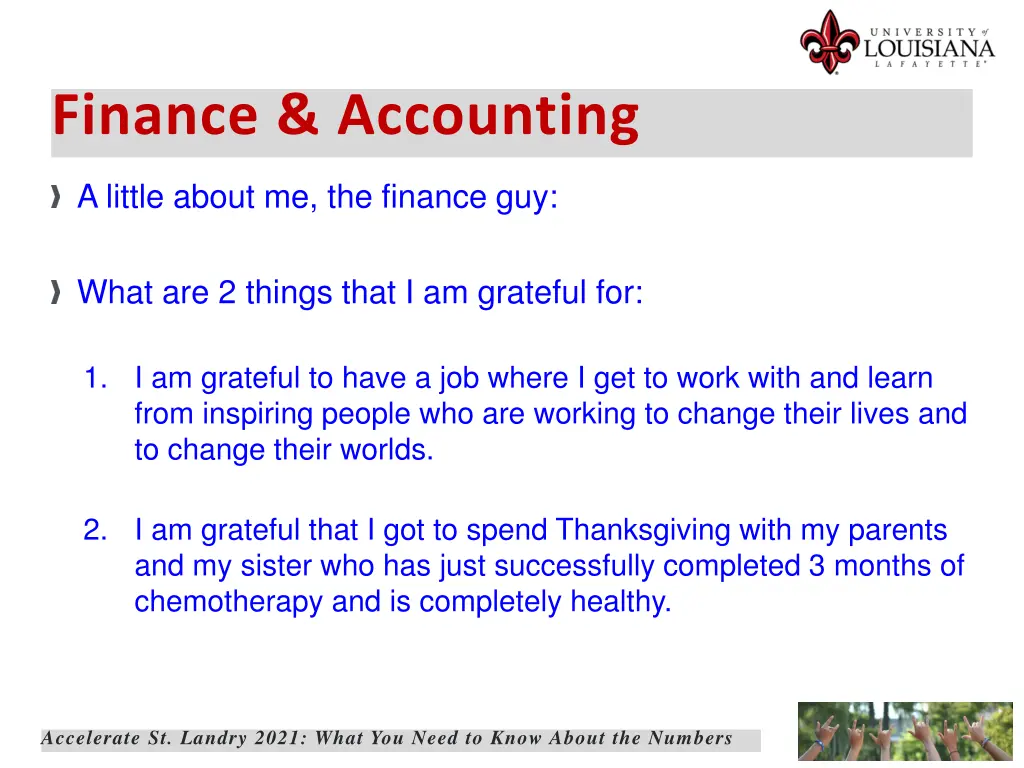 UNIVERSITY of LOUISIANA LAFAYETTE

Finance & Accounting

A little about me, the finance guy:

What are 2 things that I am grateful for:

1. I am grateful to have a job where I get to work with and learn from inspiring people who are working to change their lives and to change their worlds.

2. I am grateful that I got to spend Thanksgiving with my parents and my sister who has just successfully completed 3 months of chemotherapy and is completely healthy.

Accelerate St. Landry 2021: What You Need to Know About the Numbers